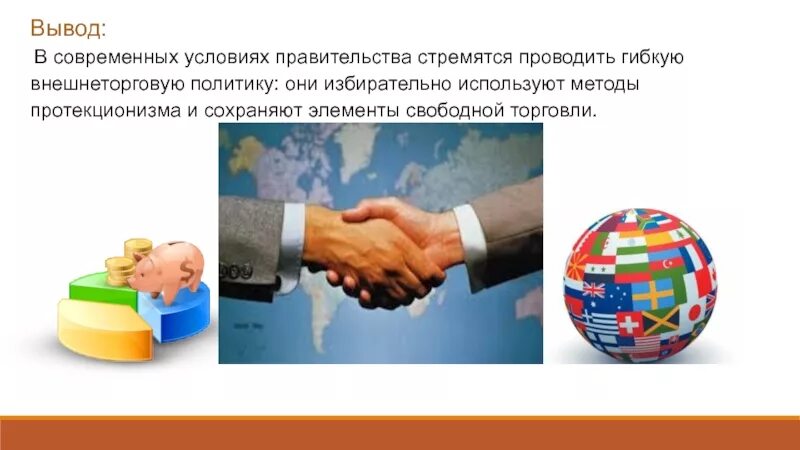 Вывод:

В современных условиях правительства стремятся проводить гибкую внешнеторговую политику: они избирательно используют методы протекционизма и сохраняют элементы свободной торговли.